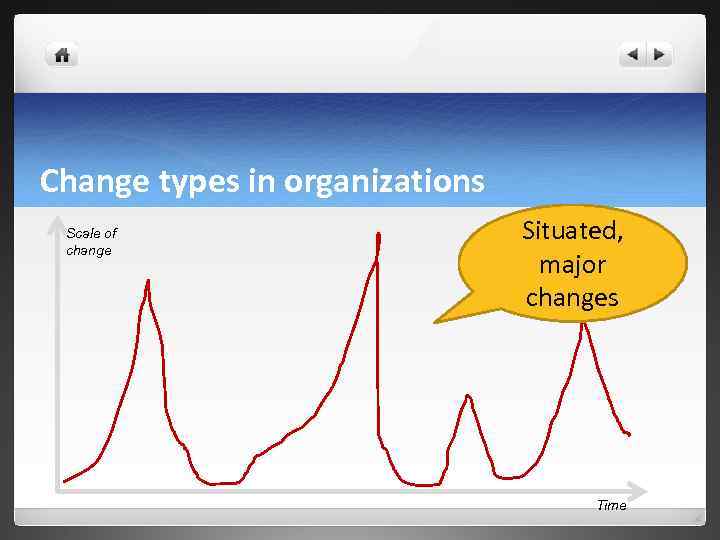 Change types in organizations

Scale of change

Situated, major changes

Time